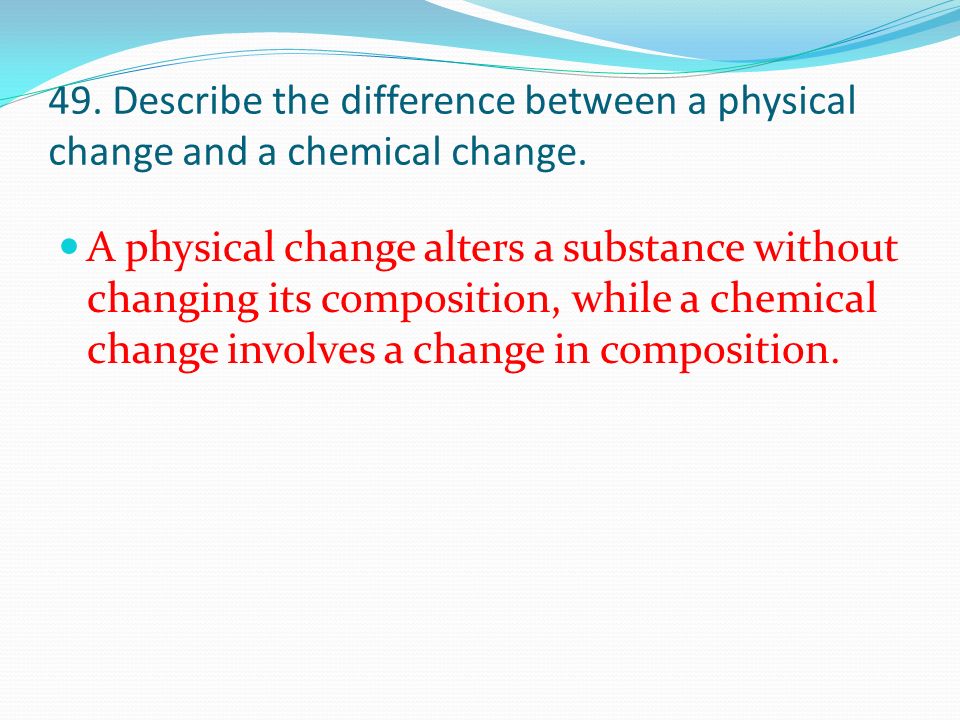 49. Describe the difference between a physical change and a chemical change.

A physical change alters a substance without changing its composition, while a chemical change involves a change in composition.